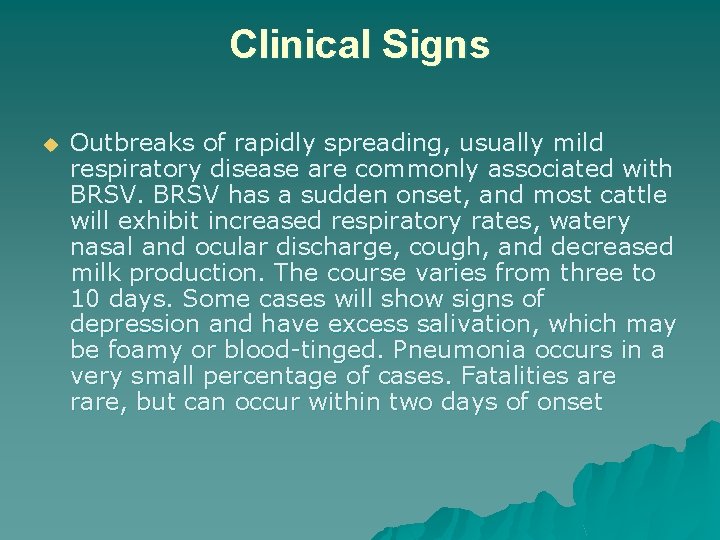 Clinical Signs

Outbreaks of rapidly spreading, usually mild respiratory disease are commonly associated with BRSV. BRSV has a sudden onset, and most cattle will exhibit increased respiratory rates, watery nasal and ocular discharge, cough, and decreased milk production. The course varies from three to 10 days. Some cases will show signs of depression and have excess salivation, which may be foamy or blood-tinged. Pneumonia occurs in a very small percentage of cases. Fatalities are rare, but can occur within two days of onset